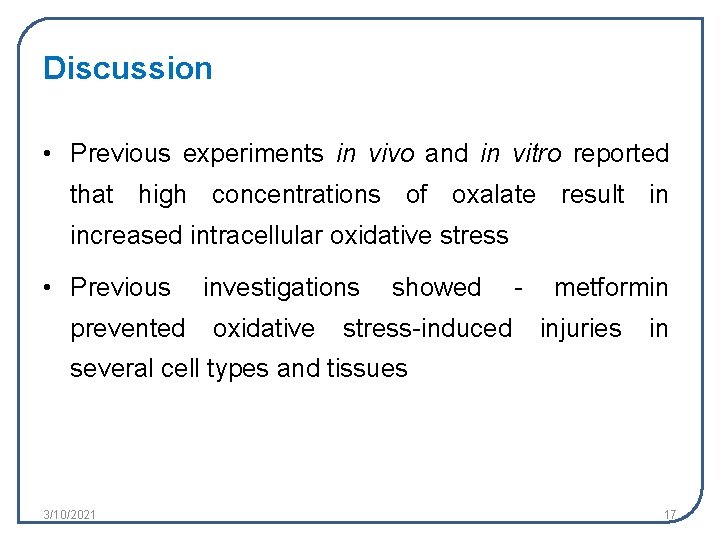 Discussion

• Previous experiments in vivo and in vitro reported that high concentrations of oxalate result in increased intracellular oxidative stress

• Previous investigations showed - metformin prevented oxidative stress-induced injuries in several cell types and tissues

3/10/2021

17